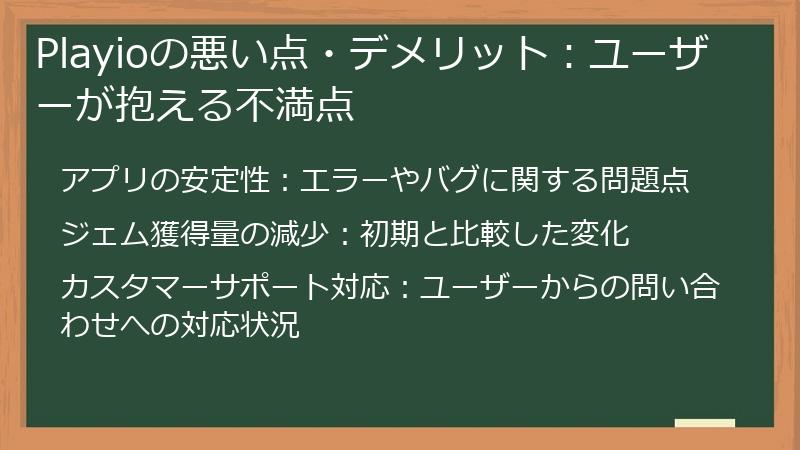 Playioの悪い点・デメリット：ユーザーが抱える不満点

アプリの安定性：エラーやバグに関する問題点

ジェム獲得量の減少：初期と比較した変化

カスタマーサポート対応：ユーザーからの問い合わせへの対応状況